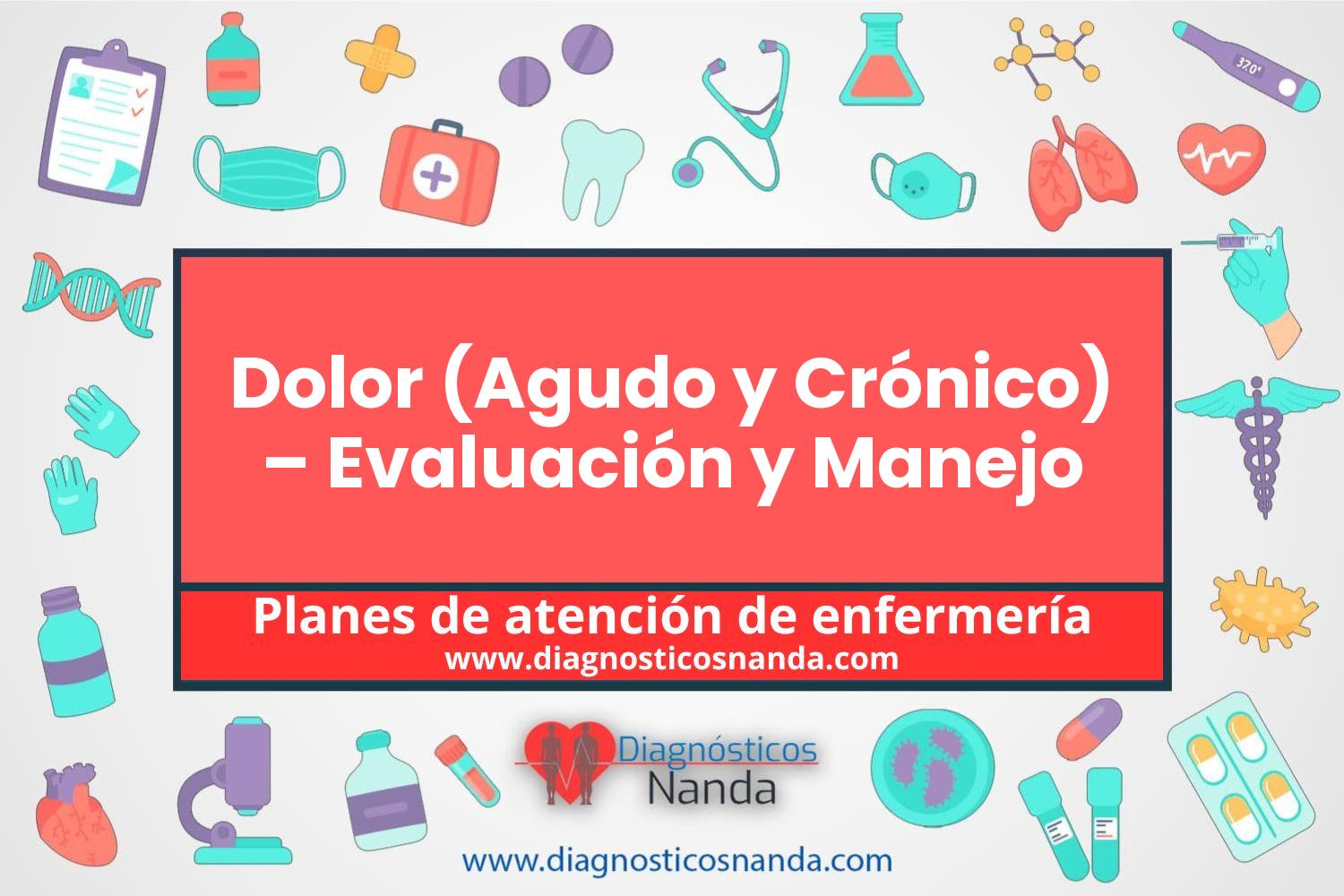 32.0°

Dolor (Agudo y Crónico) – Evaluación y Manejo

Planes de atención de enfermería
www.diagnosticosnanda.com

Diagnósticos
Nanda

www.diagnosticosnanda.com